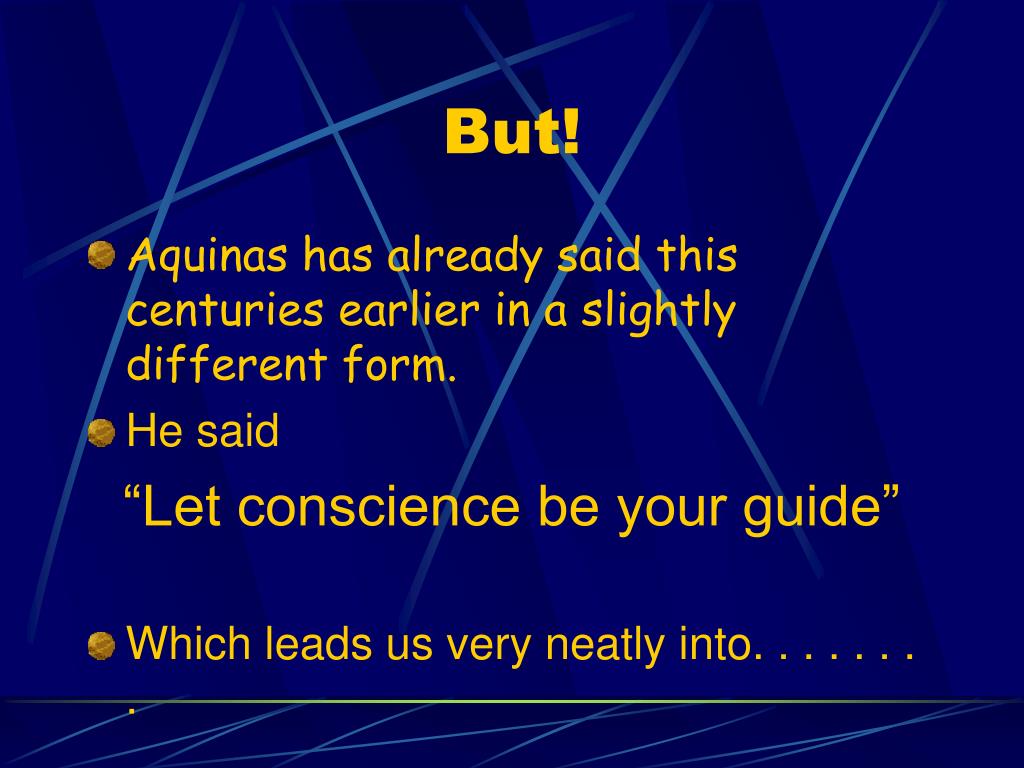 But!

Aquinas has already said this centuries earlier in a slightly different form.

He said

“Let conscience be your guide”

Which leads us very neatly into. . . . . . . .